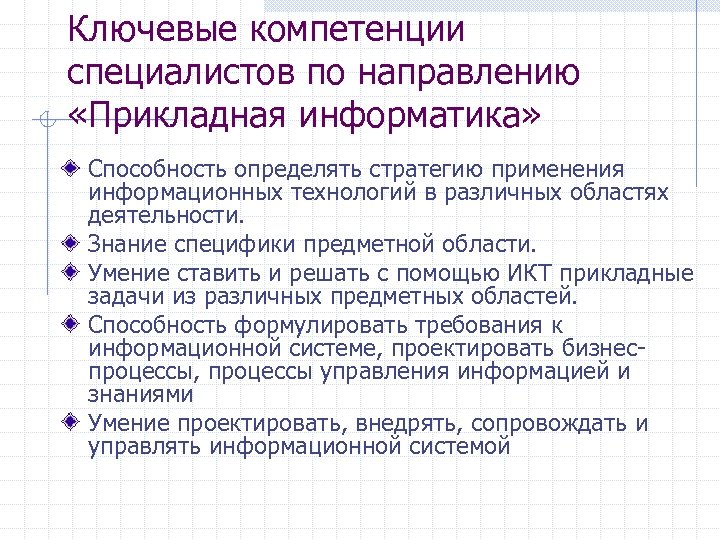 Ключевые компетенции специалистов по направлению «Прикладная информатика»

Способность определять стратегию применения информационных технологий в различных областях деятельности.

Знание специфики предметной области.

Умение ставить и решать с помощью ИКТ прикладные задачи из различных предметных областей.

Способность формулировать требования к информационной системе, проектировать бизнес-процессы, процессы управления информацией и знаниями

Умение проектировать, внедрять, сопровождать и управлять информационной системой